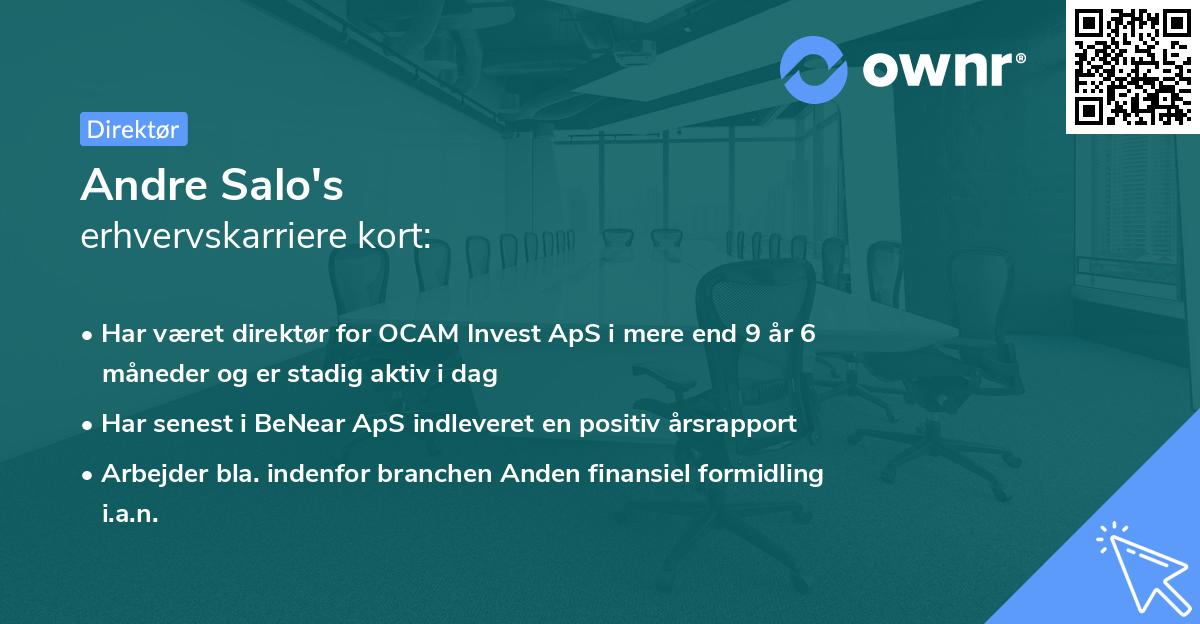 ownr®

Direktør

Andre Salo's
erhvervskarriere kort:

• Har været direktør for OCAM Invest ApS i mere end 9 år 6 måneder og er stadig aktiv i dag

• Har senest i BeNear ApS indleveret en positiv årsrapport

• Arbejder bla. indenfor branchen Anden finansiel formidling i.a.n.